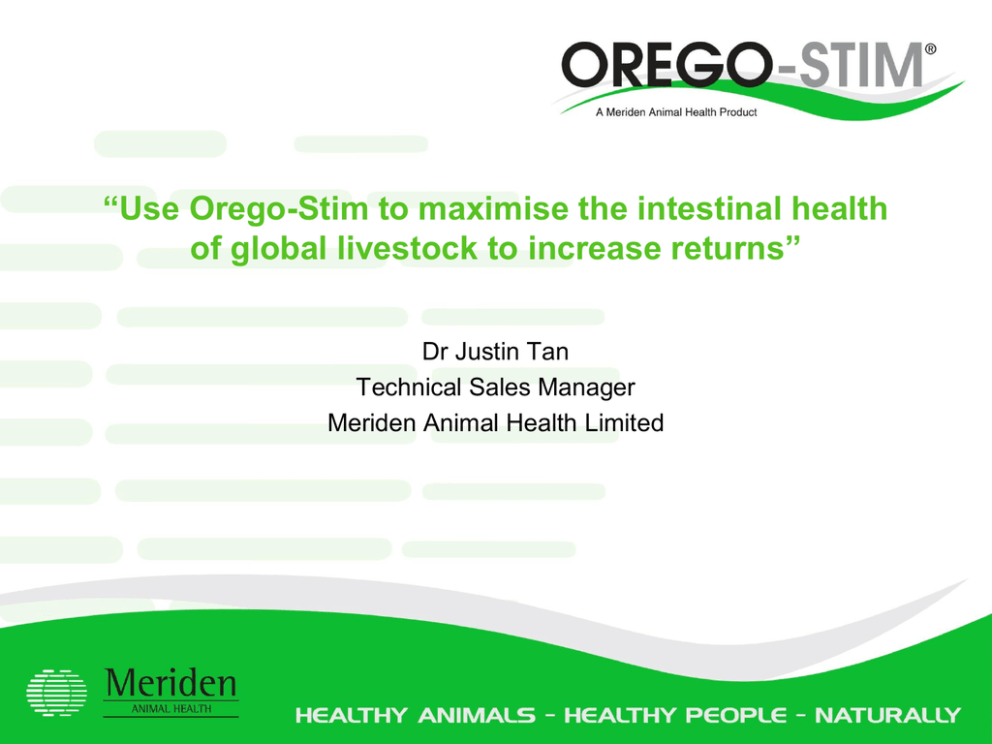 OREGO-STIM®
A Meriden Animal Health Product

“Use Orego-Stim to maximise the intestinal health of global livestock to increase returns”

Dr Justin Tan
Technical Sales Manager
Meriden Animal Health Limited

Meriden
ANIMAL HEALTH

HEALTHY ANIMALS - HEALTHY PEOPLE - NATURALLY